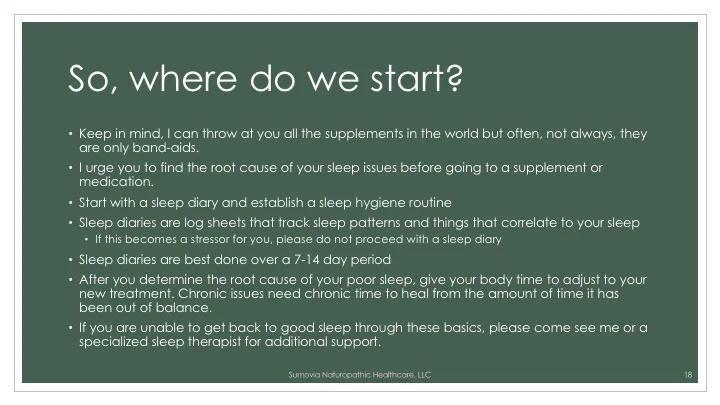 So, where do we start?

• Keep in mind, I can throw at you all the supplements in the world but often, not always, they are only band-aids.
• I urge you to find the root cause of your sleep issues before going to a supplement or medication.
• Start with a sleep diary and establish a sleep hygiene routine
• Sleep diaries are log sheets that track sleep patterns and things that correlate to your sleep
  • If this becomes a stressor for you, please do not proceed with a sleep diary
• Sleep diaries are best done over a 7-14 day period
• After you determine the root cause of your poor sleep, give your body time to adjust to your new treatment. Chronic issues need chronic time to heal from the amount of time it has been out of balance.
• If you are unable to get back to good sleep through these basics, please come see me or a specialized sleep therapist for additional support.

Sumovia Naturopathic Healthcare, LLC

18